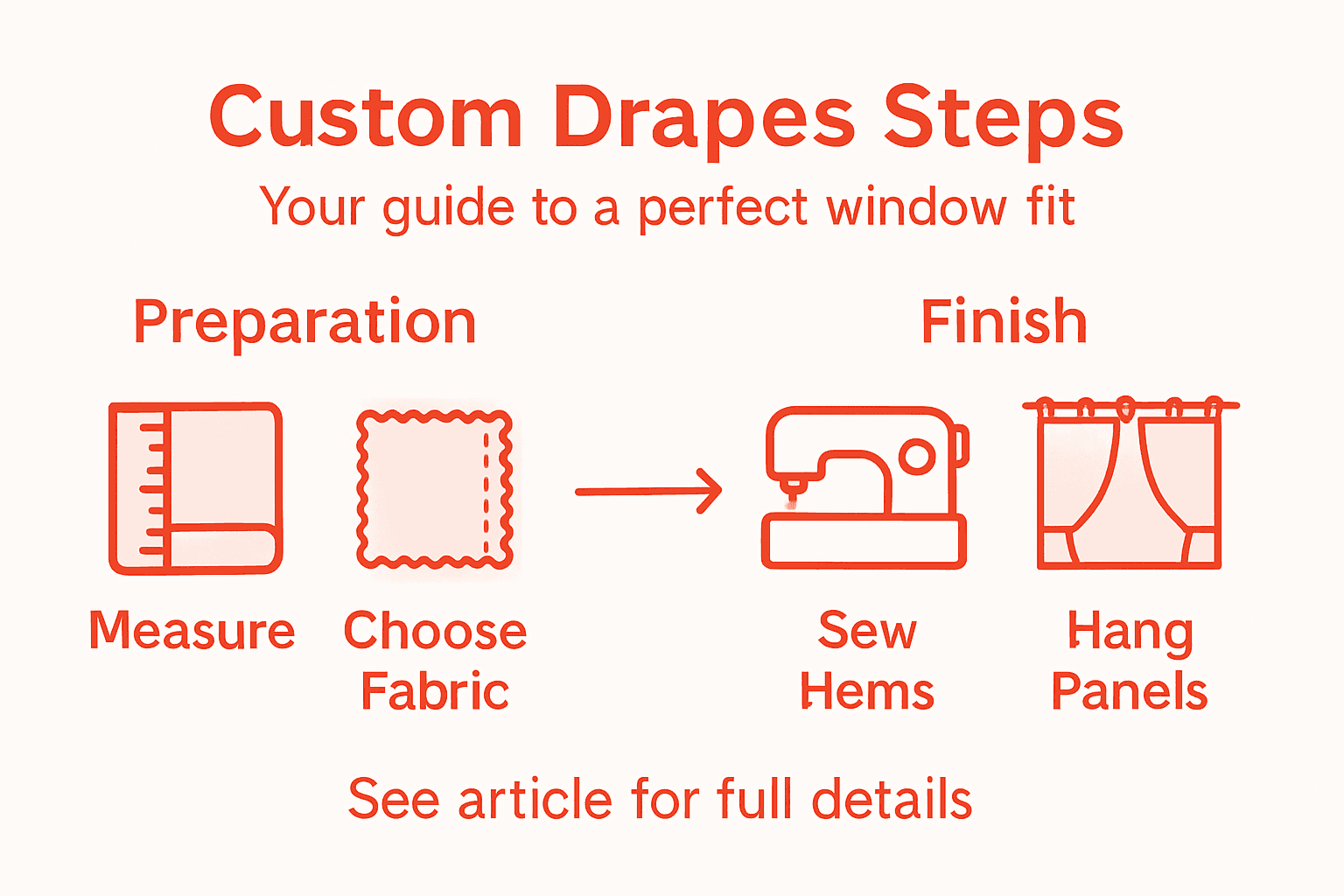 Custom Drapes Steps

Your guide to a perfect window fit

Preparation

Finish

Measure

Choose Fabric

Sew Hems

Hang Panels

See article for full details